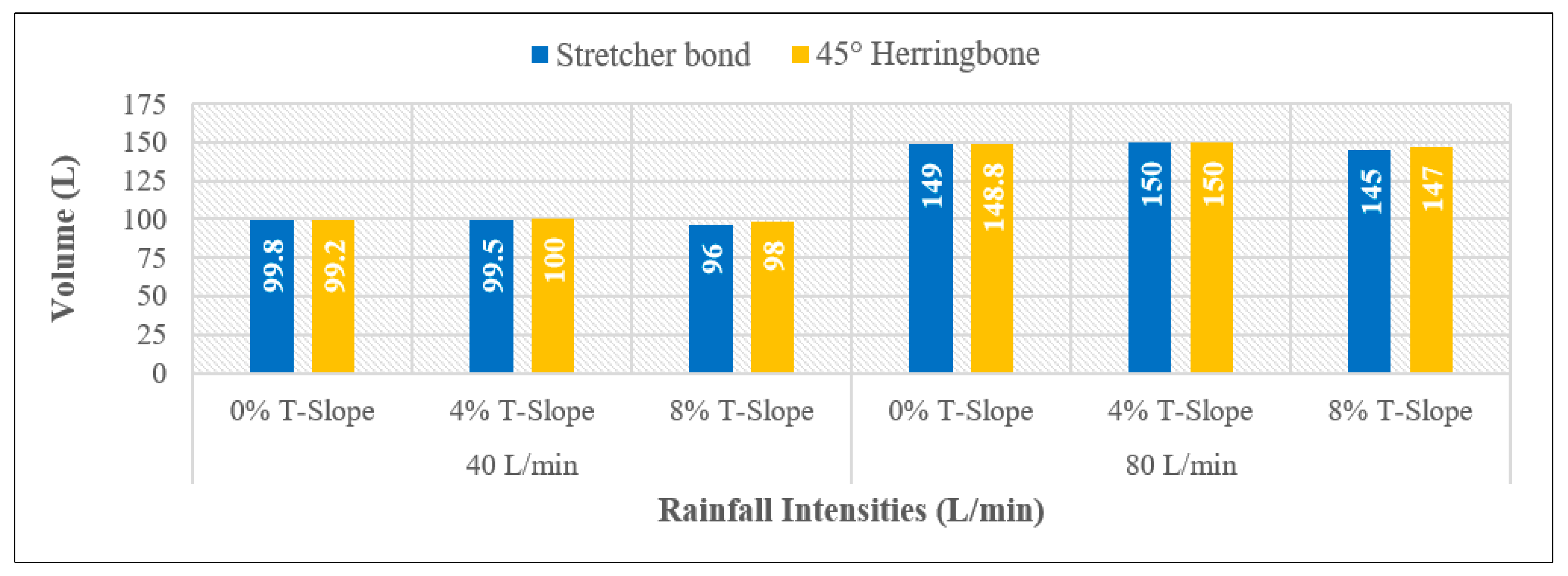 Stretcher bond 45° Herringbone

Volume (L)

175
150
125
100
75
50
25
0

99.8 99.2 99.5 100 96 98 149 148.8 150 150 145 147

0% T-Slope 4% T-Slope 8% T-Slope 0% T-Slope 4% T-Slope 8% T-Slope

40 L/min 80 L/min

Rainfall Intensities (L/min)